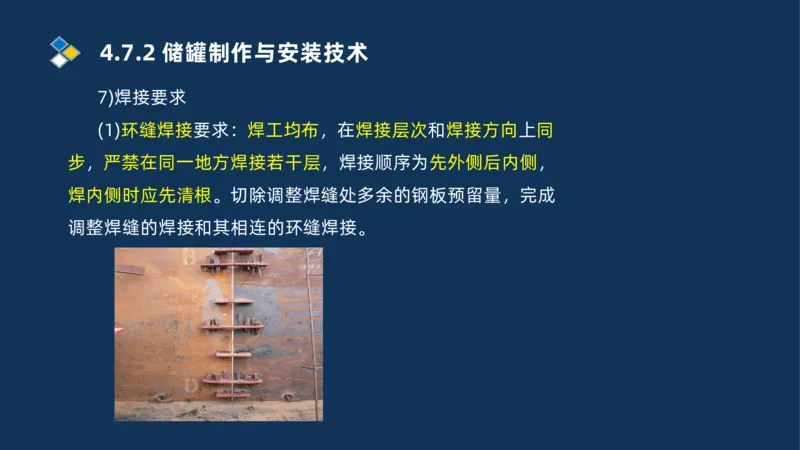 4.7.2 储罐制作与安装技术

7)焊接要求

(1)环缝焊接要求：焊工均布，在焊接层次和焊接方向上同步，严禁在同一地方焊接若干层，焊接顺序为先外侧后内侧，焊内侧时应先清根。切除调整焊缝处多余的钢板预留量，完成调整焊缝的焊接和其相连的环缝焊接。